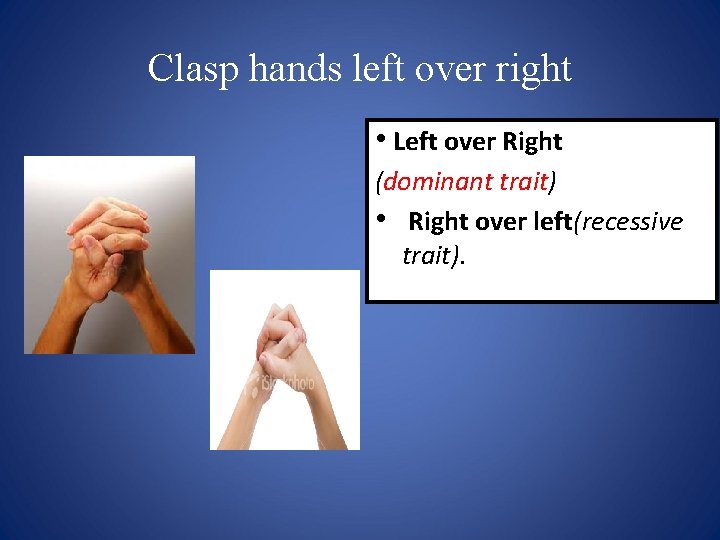 Clasp hands left over right

• Left over Right
(dominant trait)

• Right over left(recessive trait).

iStockphoto